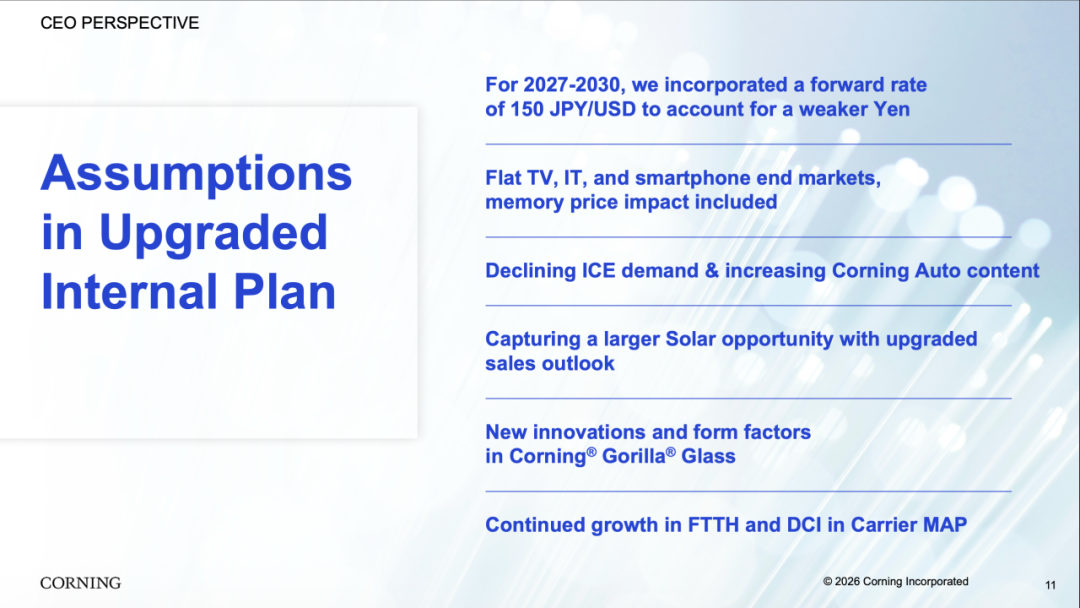 CEO PERSPECTIVE

Assumptions in Upgraded Internal Plan

For 2027-2030, we incorporated a forward rate of 150 JPY/USD to account for a weaker Yen

Flat TV, IT, and smartphone end markets, memory price impact included

Declining ICE demand & increasing Corning Auto content

Capturing a larger Solar opportunity with upgraded sales outlook

New innovations and form factors in Corning® Gorilla® Glass

Continued growth in FTTH and DCI in Carrier MAP

CORNING

© 2026 Corning Incorporated

11